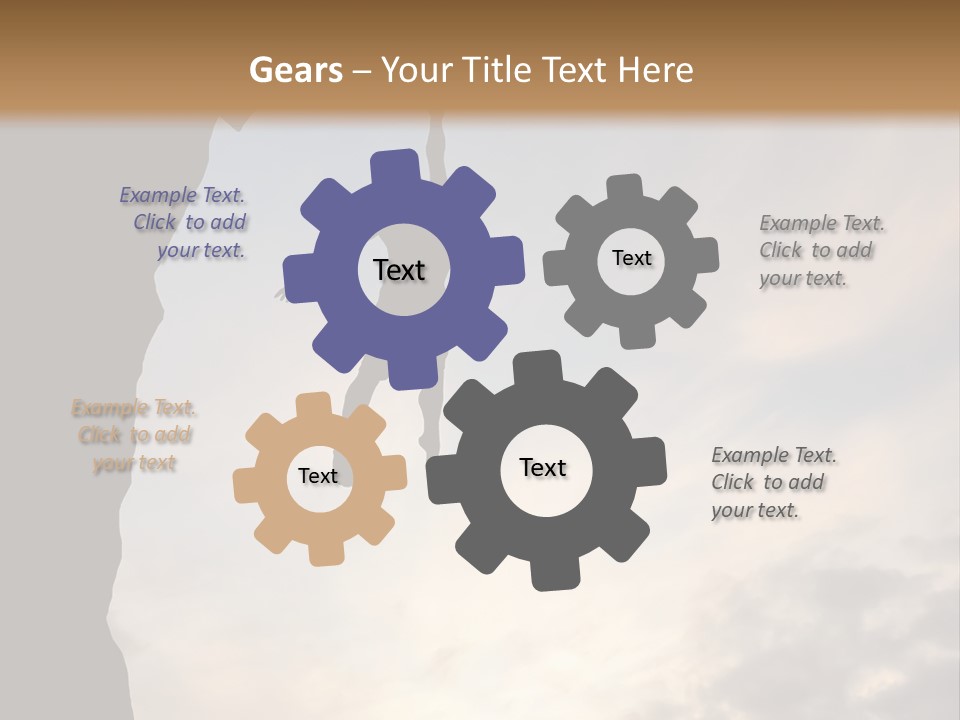 Gears – Your Title Text Here

Example Text. Click to add your text.

Text

Text

Example Text. Click to add your text.

Example Text. Click to add your text

Text

Text

Example Text. Click to add your text.